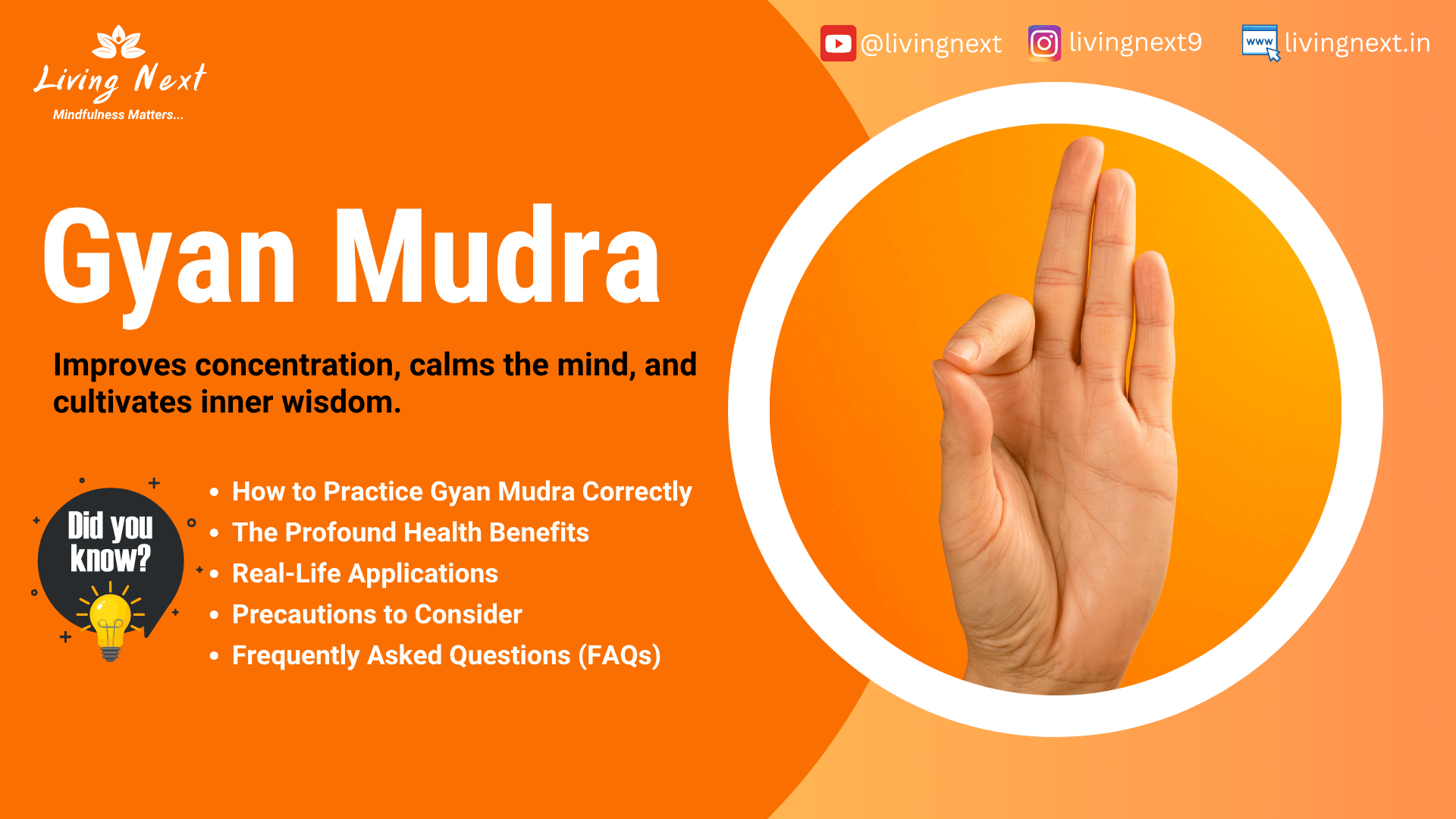 Living Next
Mindfulness Matters...

@livingnext livingnext9 www livingnext.in

Gyan Mudra

Improves concentration, calms the mind, and cultivates inner wisdom.

Did you know?

• How to Practice Gyan Mudra Correctly
• The Profound Health Benefits
• Real-Life Applications
• Precautions to Consider
• Frequently Asked Questions (FAQs)